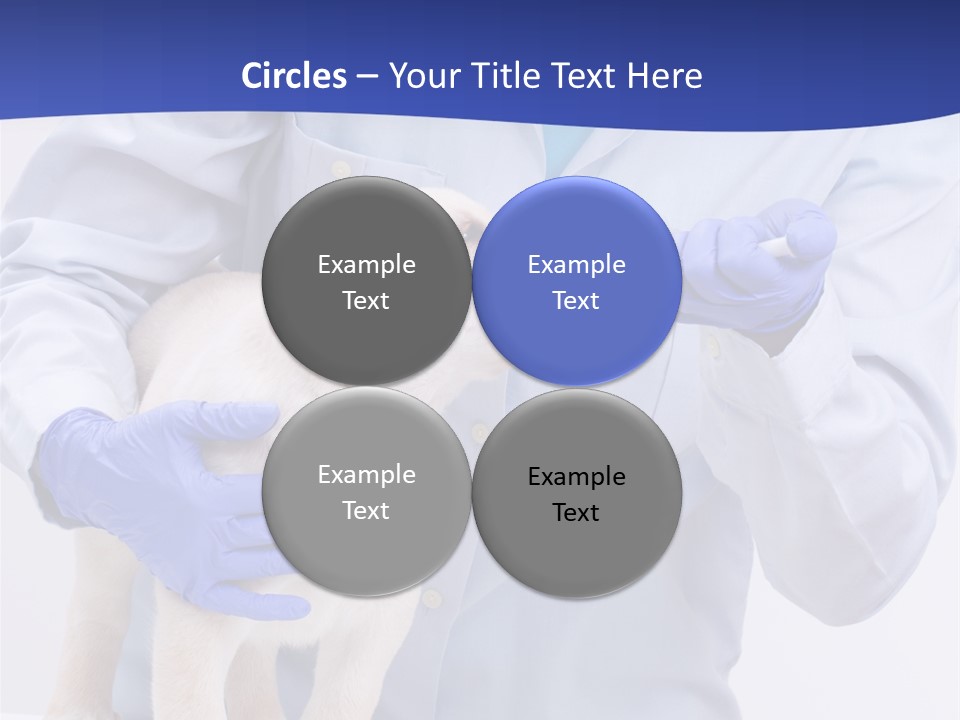 Circles – Your Title Text Here

Example Text

Example Text

Example Text

Example Text